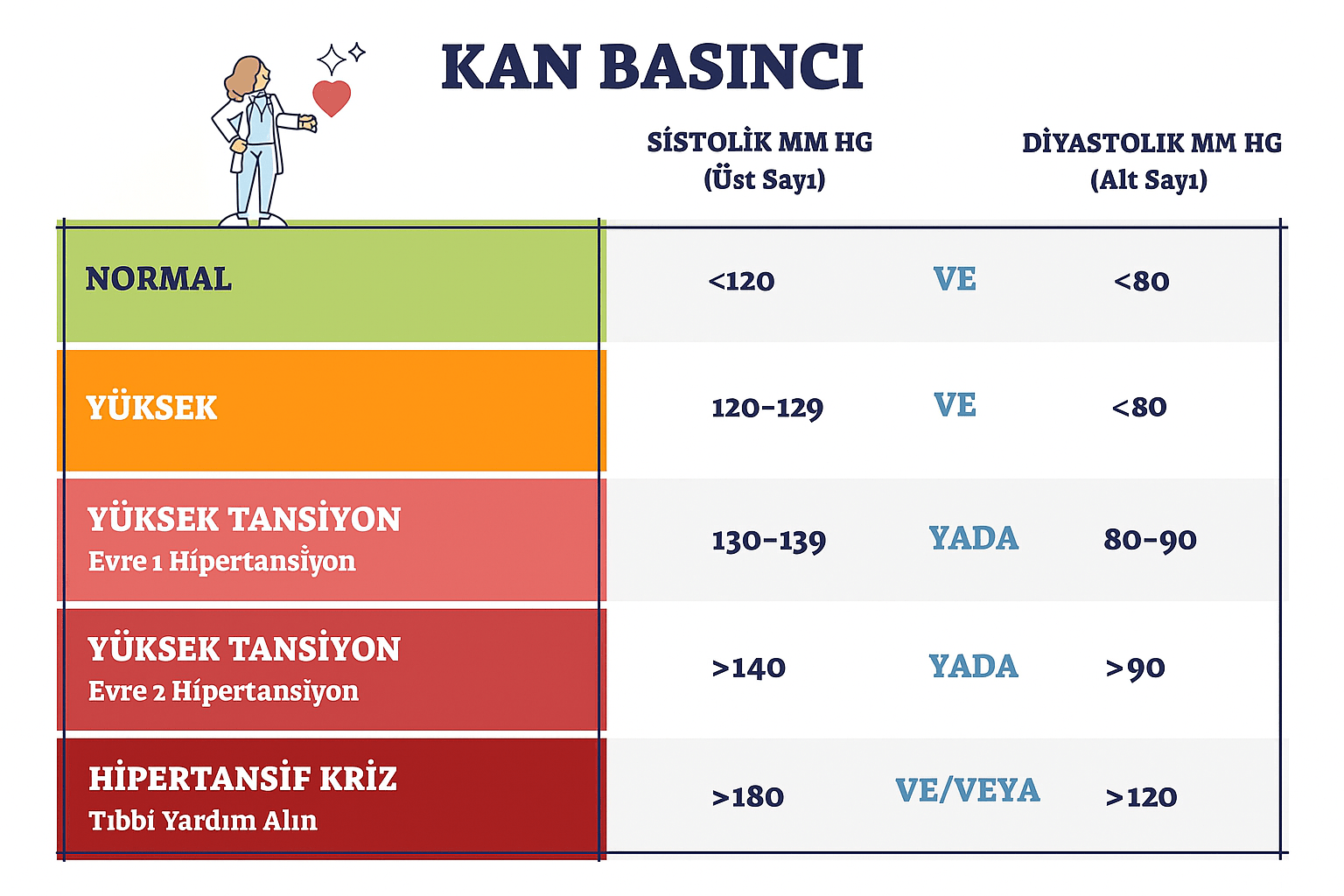 KAN BASINCI

| | SİSTOLİK MM HG (Üst Sayı) | | DİYASTOLIK MM HG (Alt Sayı) |
|---|---|---|---|
| NORMAL | <120 | VE | <80 |
| YÜKSEK | 120-129 | VE | <80 |
| YÜKSEK TANSİYON Evre 1 Hipertansiyon | 130-139 | YADA | 80-90 |
| YÜKSEK TANSİYON Evre 2 Hipertansiyon | >140 | YADA | >90 |
| HİPERTANSİF KRİZ Tıbbi Yardım Alın | >180 | VE/VEYA | >120 |